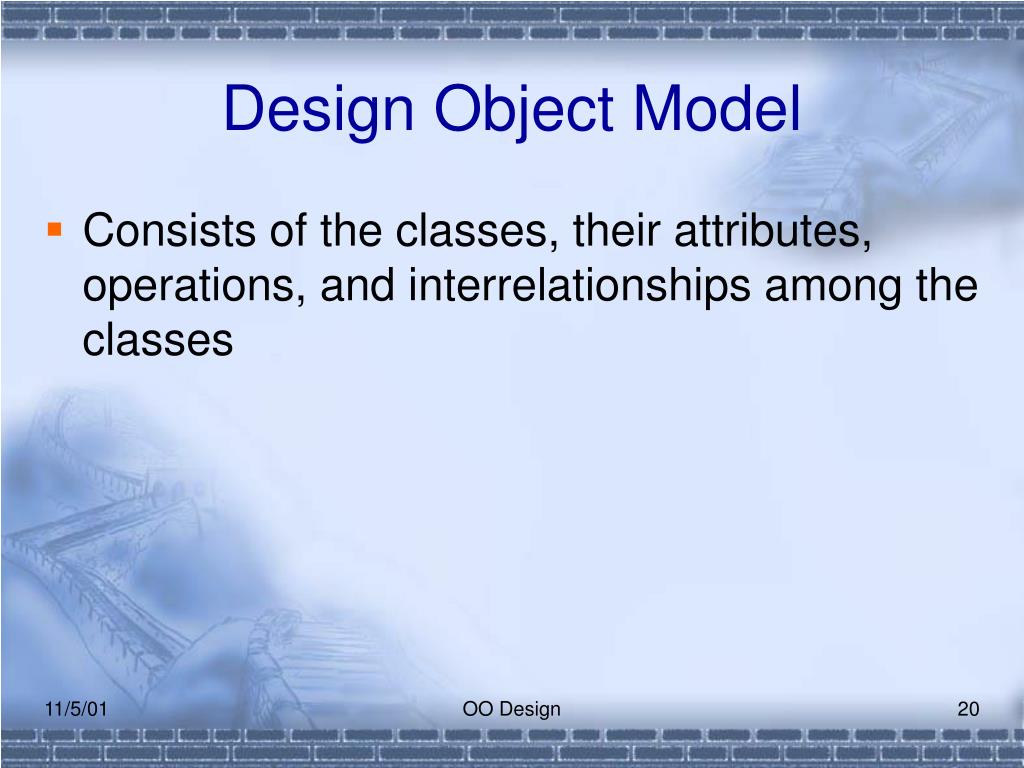 Design Object Model

▪ Consists of the classes, their attributes, operations, and interrelationships among the classes

11/5/01

OO Design

20